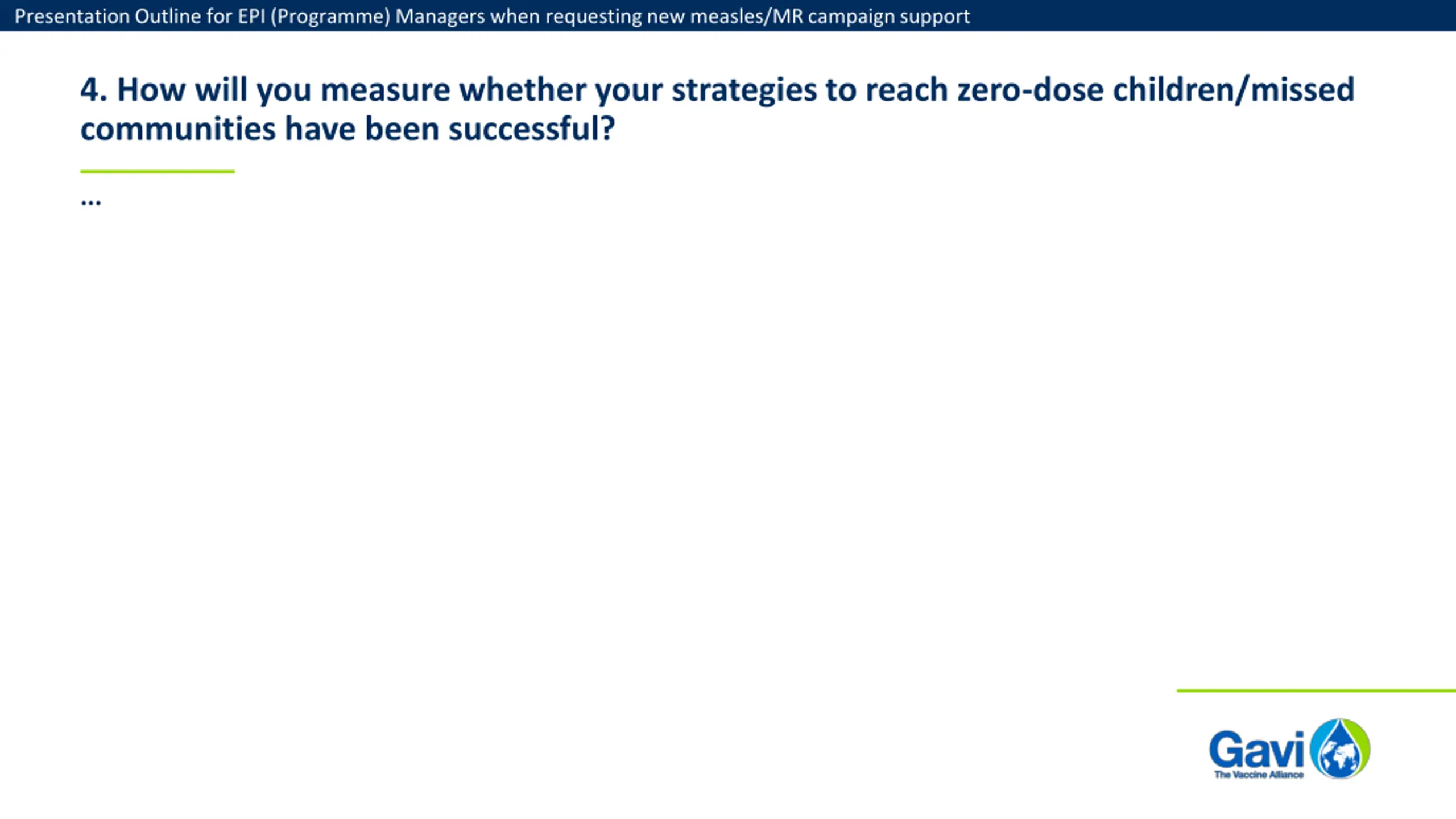 Presentation Outline for EPI (Programme) Managers when requesting new measles/MR campaign support

4. How will you measure whether your strategies to reach zero-dose children/missed communities have been successful?

...

Gavi
The Vaccine Alliance